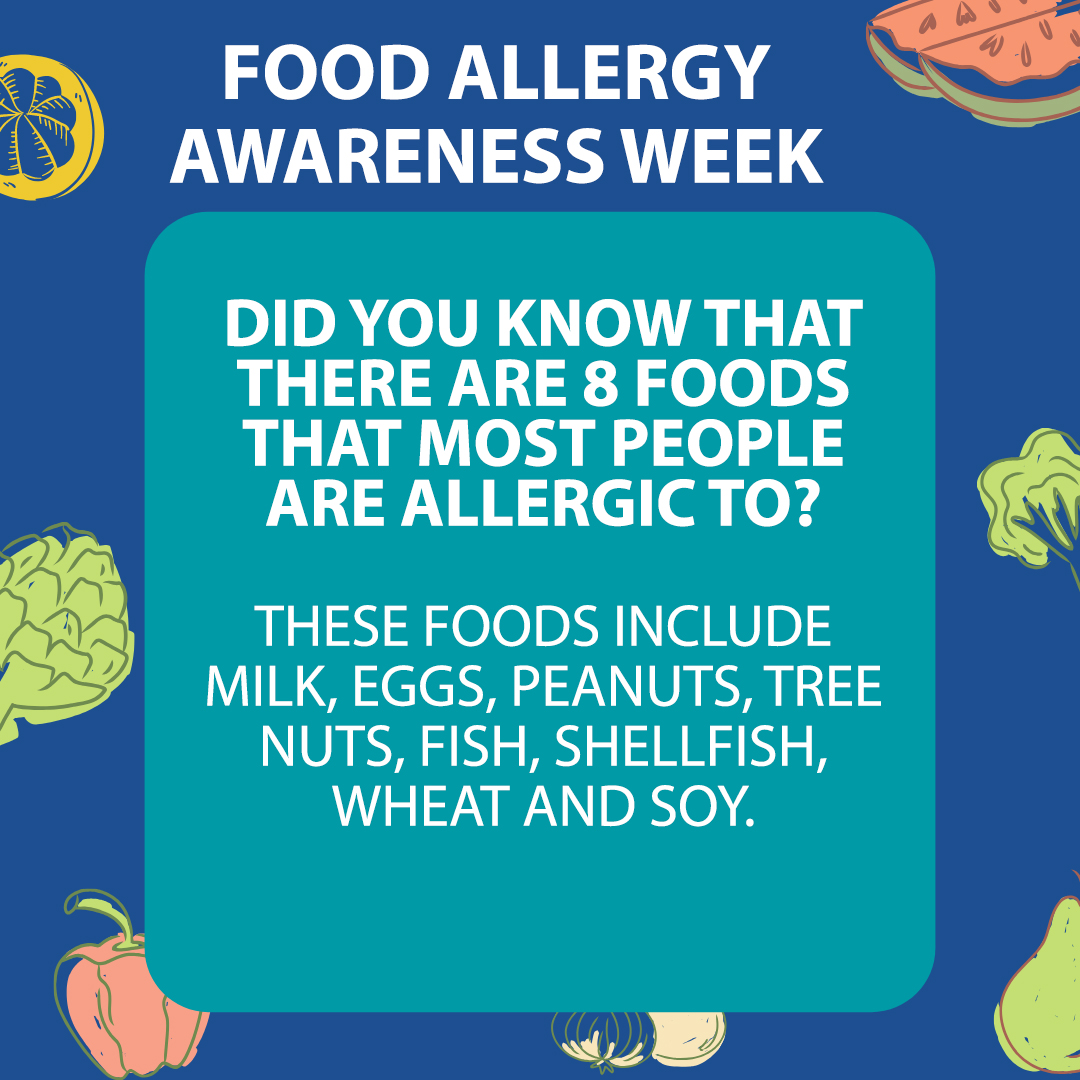 FOOD ALLERGY AWARENESS WEEK

DID YOU KNOW THAT THERE ARE 8 FOODS THAT MOST PEOPLE ARE ALLERGIC TO?

THESE FOODS INCLUDE MILK, EGGS, PEANUTS, TREE NUTS, FISH, SHELLFISH, WHEAT AND SOY.